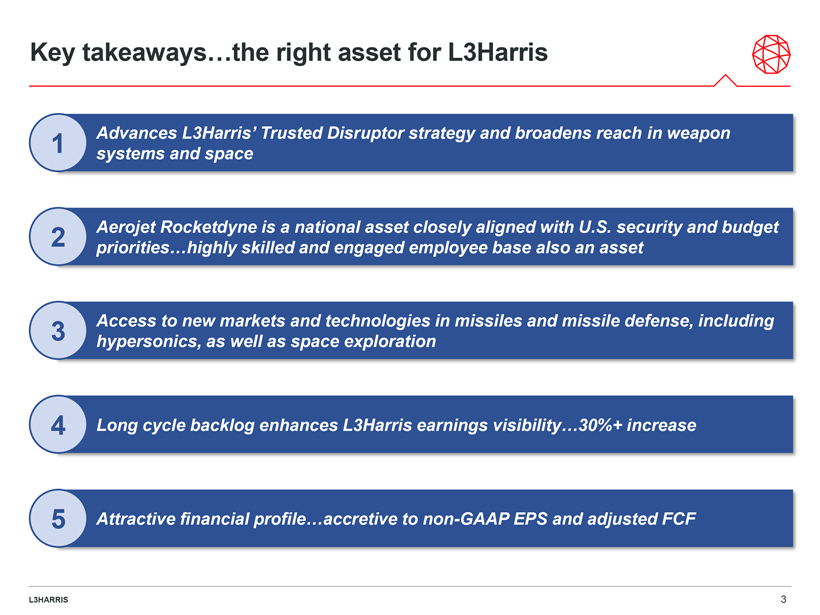 Key takeaways…the right asset for L3Harris

1 Advances L3Harris' Trusted Disruptor strategy and broadens reach in weapon systems and space

2 Aerojet Rocketdyne is a national asset closely aligned with U.S. security and budget priorities…highly skilled and engaged employee base also an asset

3 Access to new markets and technologies in missiles and missile defense, including hypersonics, as well as space exploration

4 Long cycle backlog enhances L3Harris earnings visibility…30%+ increase

5 Attractive financial profile…accretive to non-GAAP EPS and adjusted FCF

L3HARRIS

3